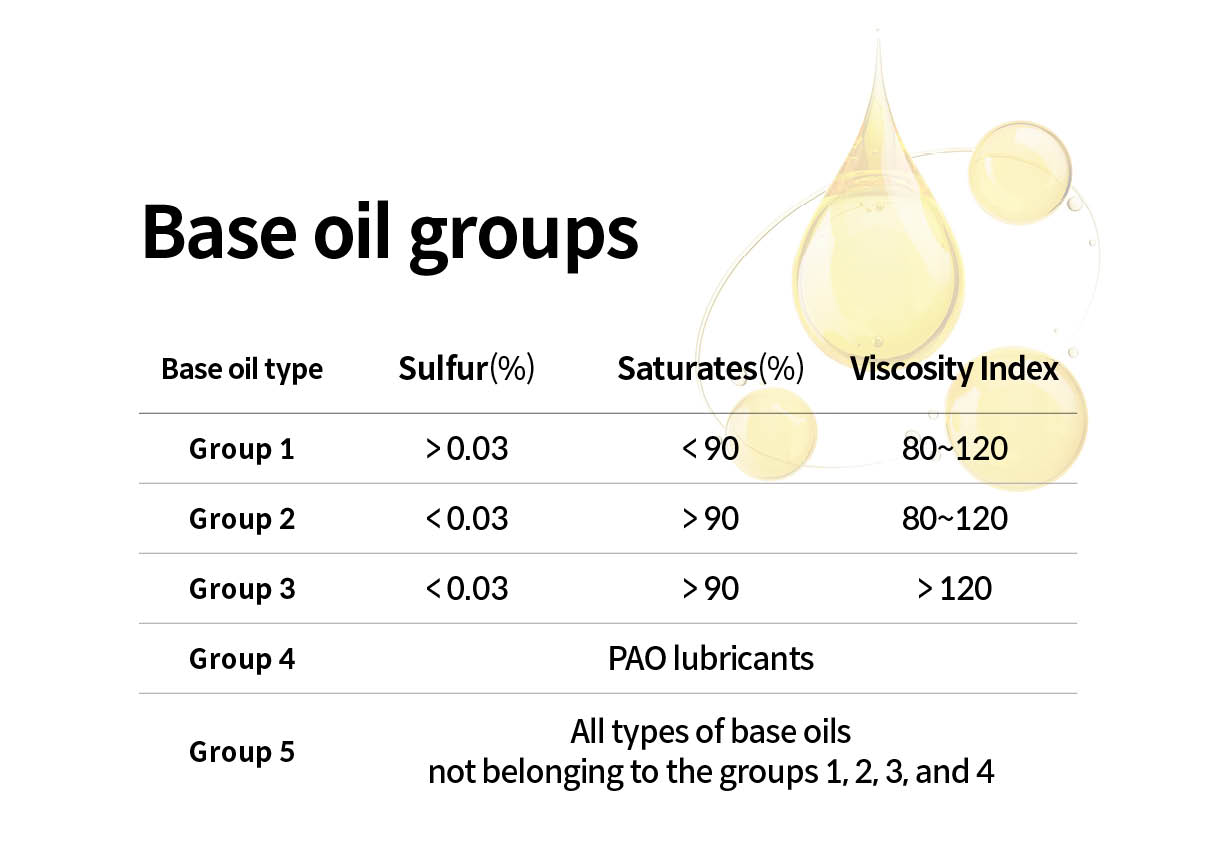 Base oil groups

| Base oil type | Sulfur(%) | Saturates(%) | Viscosity Index |
|---|---|---|---|
| Group 1 | > 0.03 | < 90 | 80~120 |
| Group 2 | < 0.03 | > 90 | 80~120 |
| Group 3 | < 0.03 | > 90 | > 120 |
| Group 4 | PAO lubricants | | |
| Group 5 | All types of base oils not belonging to the groups 1, 2, 3, and 4 | | |